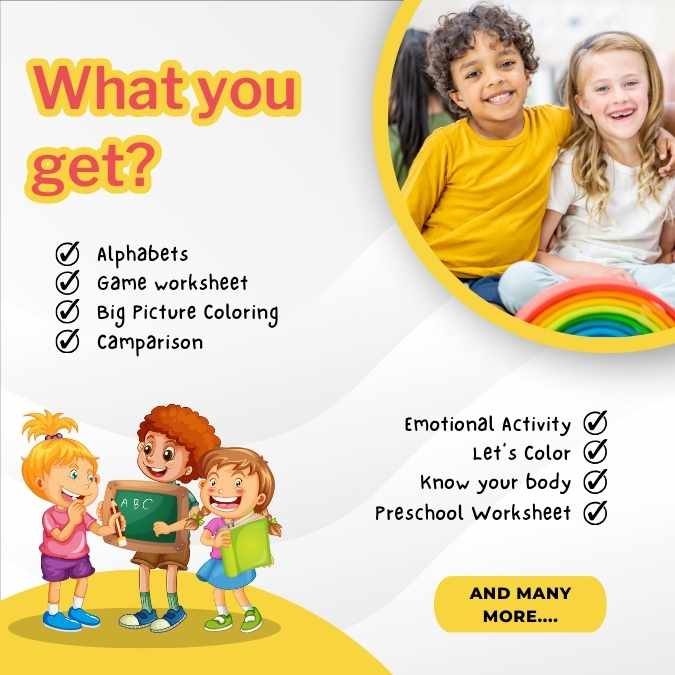 What you get?

Alphabets
Game worksheet
Big Picture Coloring
Camparison

ABC

Emotional Activity
Let's Color
Know your body
Preschool Worksheet

AND MANY MORE....